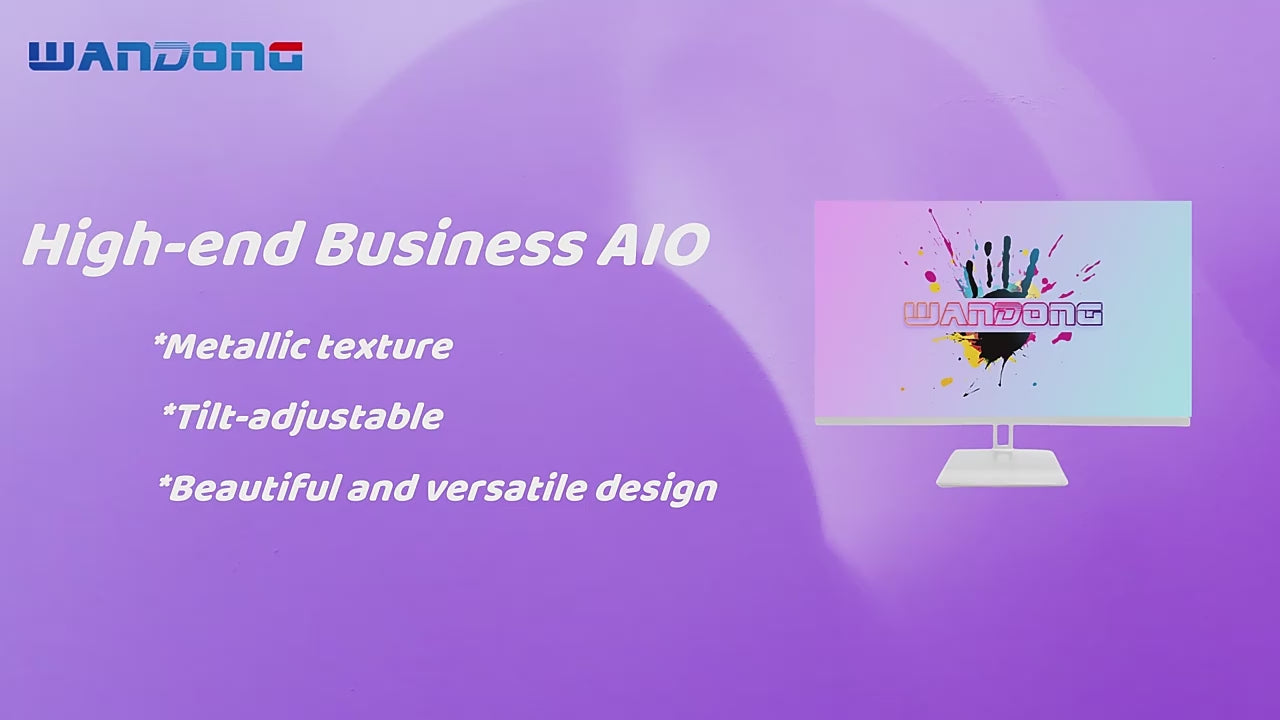 WANDONG

High-end Business AIO

*Metallic texture

*Tilt-adjustable

*Beautiful and versatile design

WANDONG